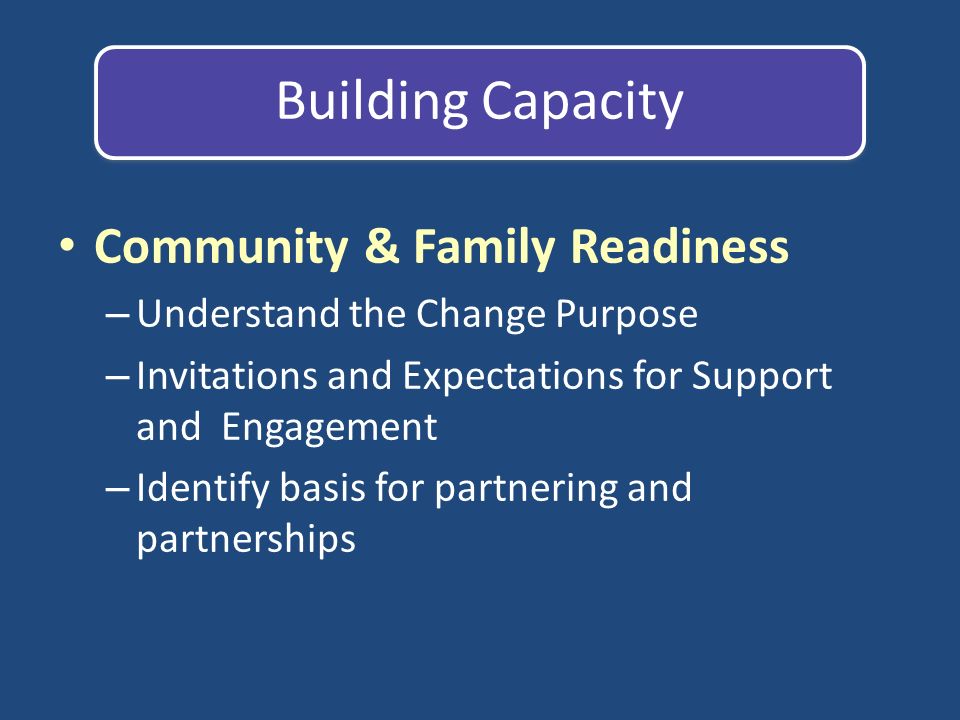 Building Capacity

• Community & Family Readiness
– Understand the Change Purpose
– Invitations and Expectations for Support and  Engagement
– Identify basis for partnering and partnerships